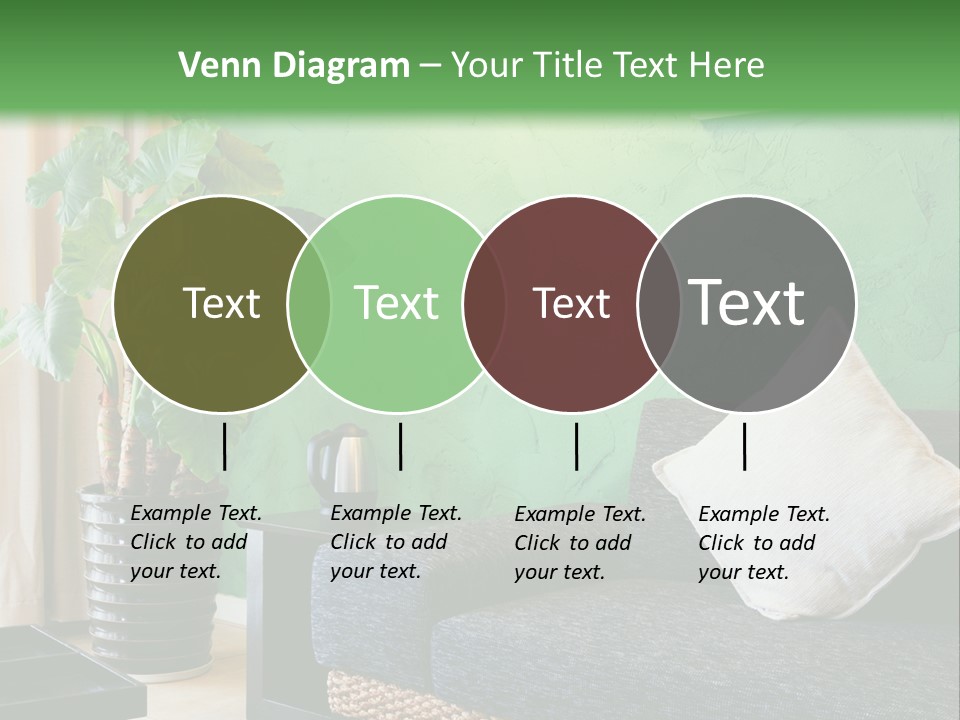 Venn Diagram – Your Title Text Here

Text

Text

Text

Text

Example Text. Click to add your text.

Example Text. Click to add your text.

Example Text. Click to add your text.

Example Text. Click to add your text.